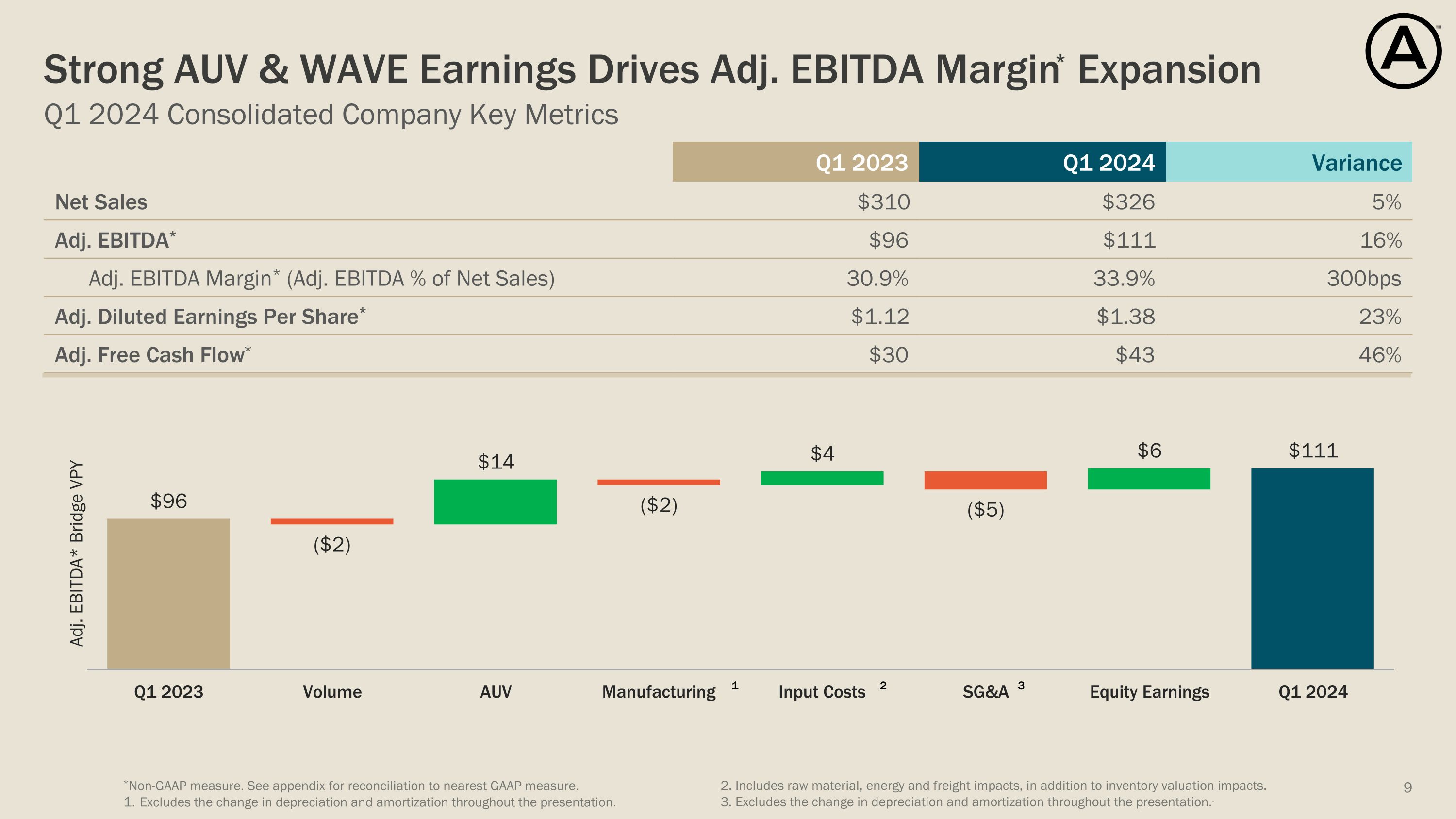 Strong AUV & WAVE Earnings Drives Adj. EBITDA Margin* Expansion

Q1 2024 Consolidated Company Key Metrics

| | Q1 2023 | Q1 2024 | Variance |
|---|---|---|---|
| Net Sales | \$310 | \$326 | 5% |
| Adj. EBITDA* | \$96 | \$111 | 16% |
| Adj. EBITDA Margin* (Adj. EBITDA % of Net Sales) | 30.9% | 33.9% | 300bps |
| Adj. Diluted Earnings Per Share* | \$1.12 | \$1.38 | 23% |
| Adj. Free Cash Flow* | \$30 | \$43 | 46% |

Adj. EBITDA* Bridge VPY

\$96
(\$2)
\$14
(\$2)
\$4
(\$5)
\$6
\$111

Q1 2023
Volume
AUV
Manufacturing 1
Input Costs 2
SG&A 3
Equity Earnings
Q1 2024

*Non-GAAP measure. See appendix for reconciliation to nearest GAAP measure.
1. Excludes the change in depreciation and amortization throughout the presentation.

2. Includes raw material, energy and freight impacts, in addition to inventory valuation impacts.
3. Excludes the change in depreciation and amortization throughout the presentation.

9